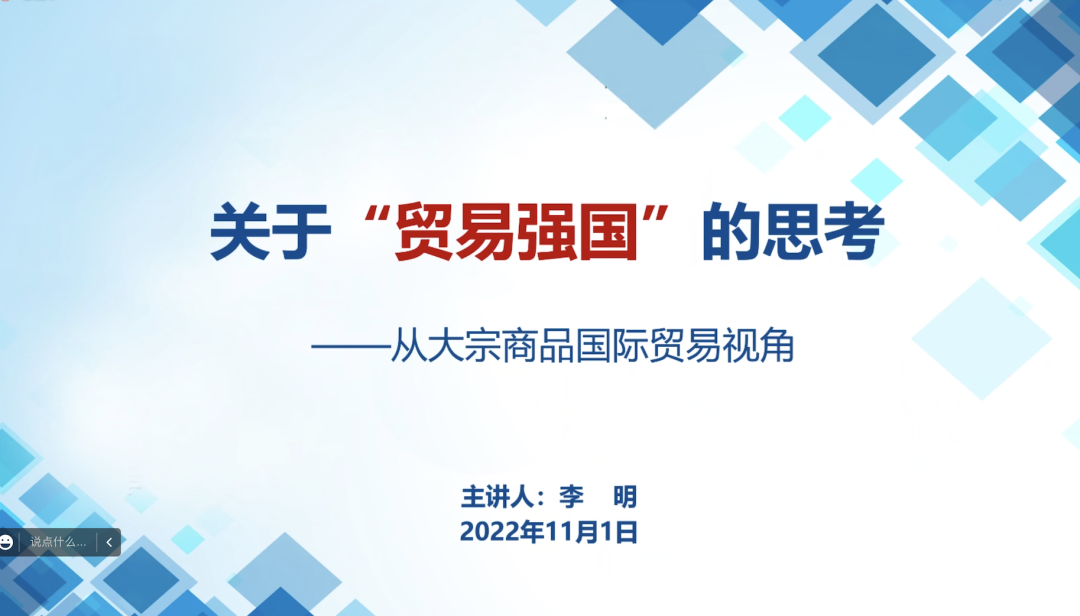 关于“贸易强国”的思考

——从大宗商品国际贸易视角

主讲人：李 明
2022年11月1日

说点什么...